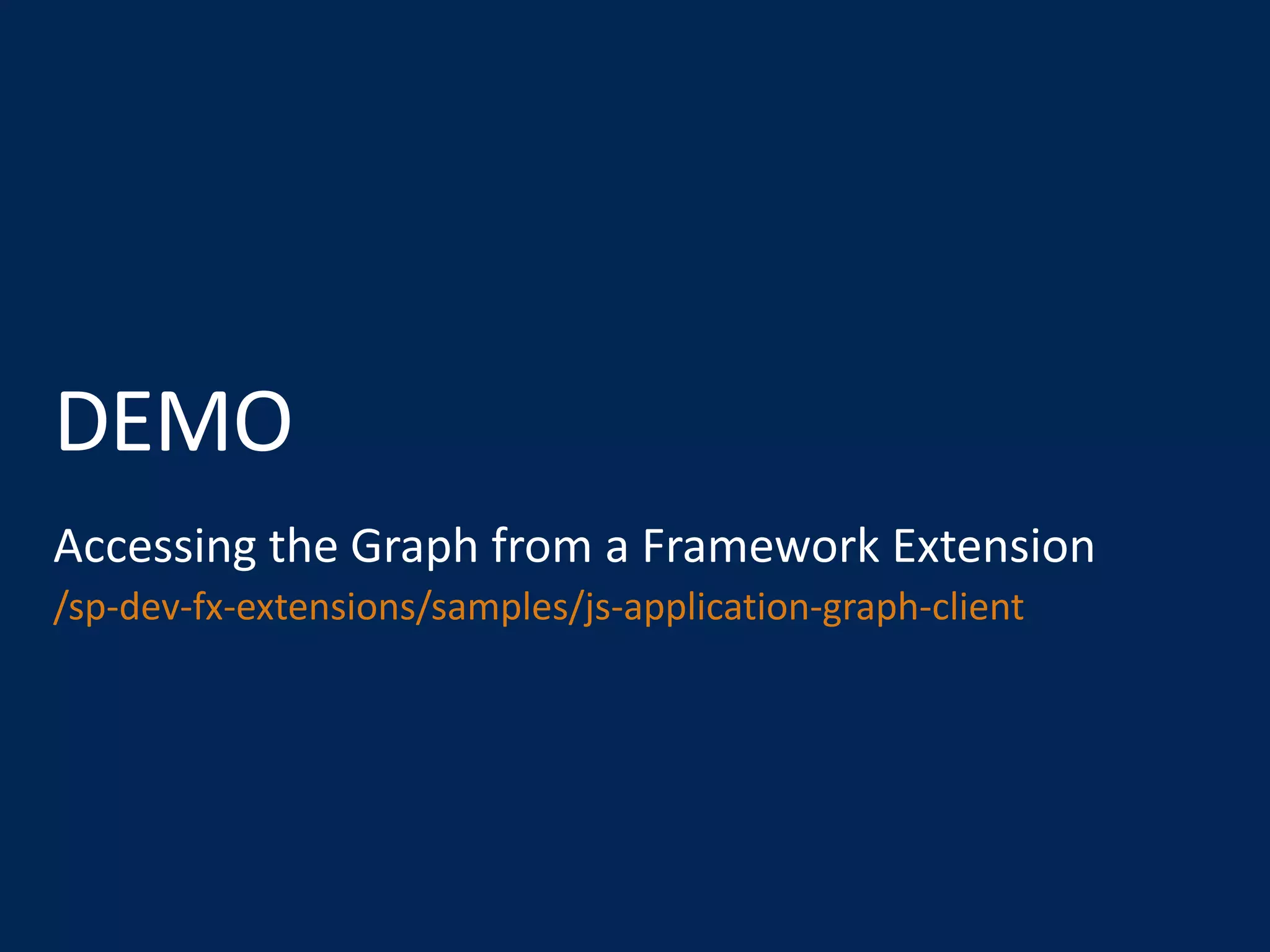 DEMO

Accessing the Graph from a Framework Extension
/sp-dev-fx-extensions/samples/js-application-graph-client